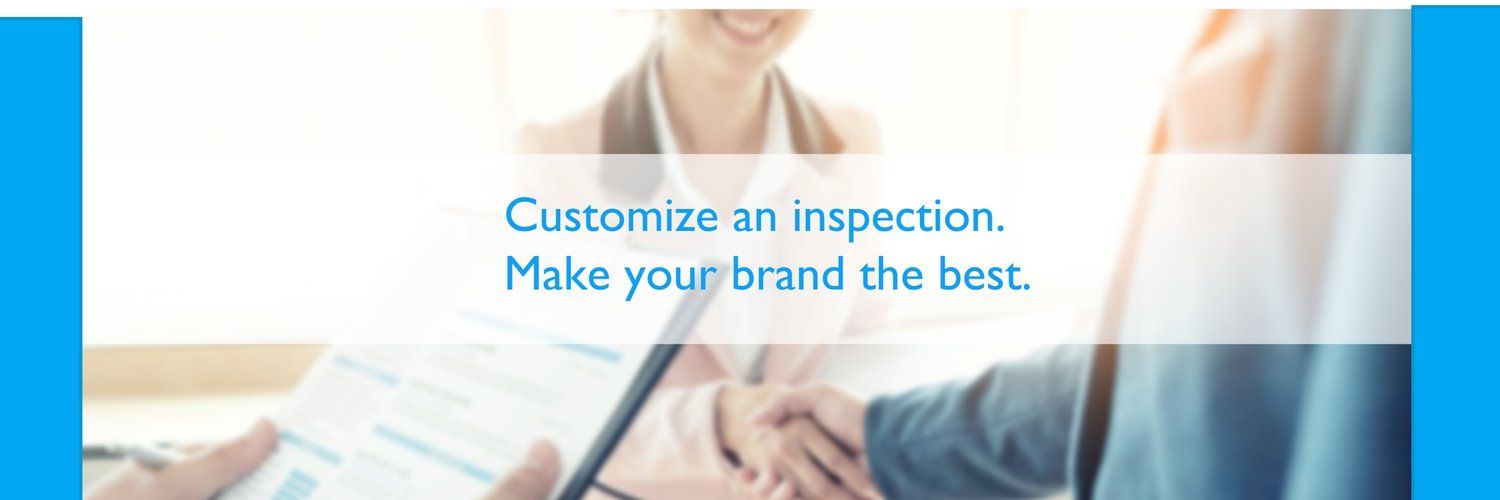 Customize an inspection.
Make your brand the best.